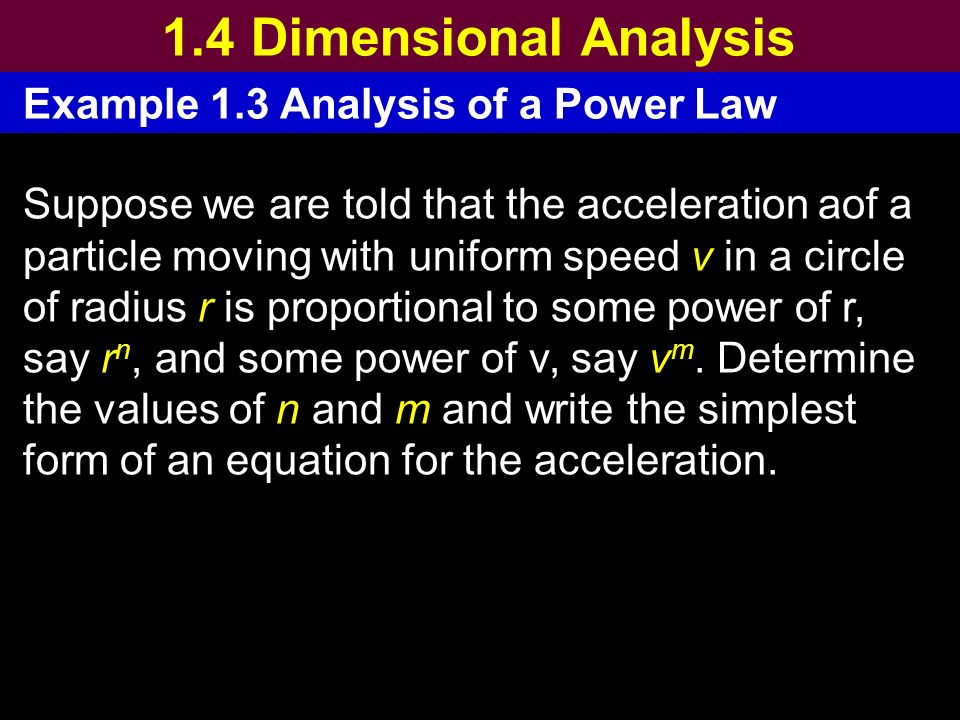 1.4 Dimensional Analysis

Example 1.3 Analysis of a Power Law

Suppose we are told that the acceleration aof a particle moving with uniform speed $v$ in a circle of radius $r$ is proportional to some power of r, say $r^n$, and some power of v, say $v^m$. Determine the values of $n$ and $m$ and write the simplest form of an equation for the acceleration.